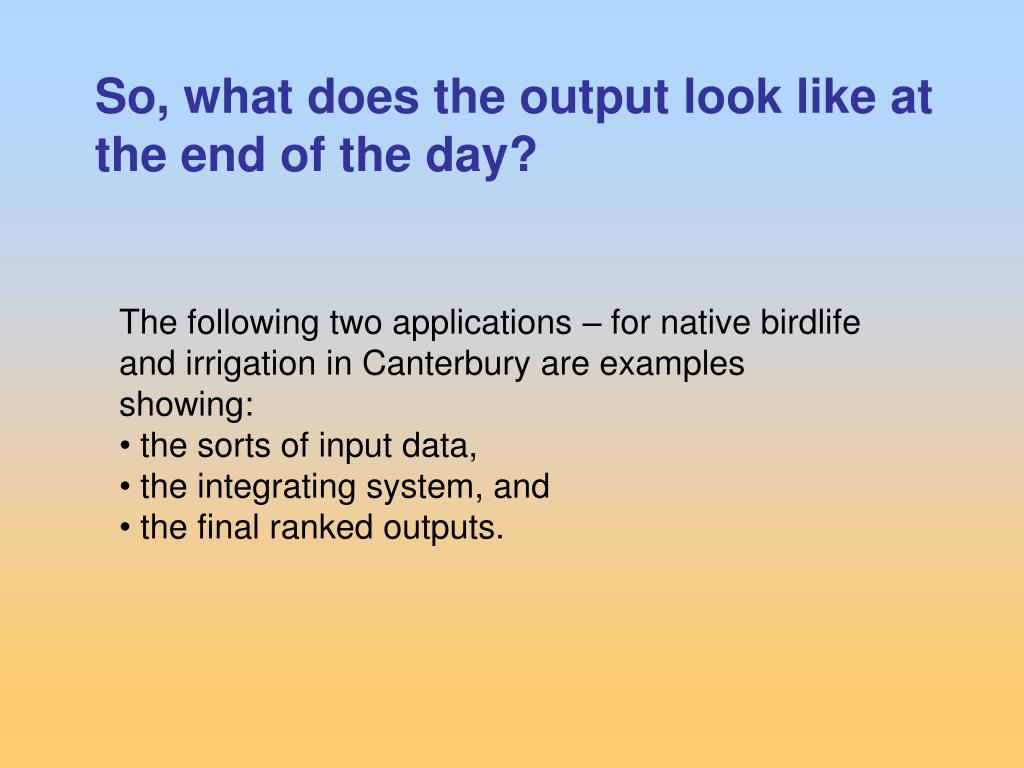 So, what does the output look like at the end of the day?

The following two applications – for native birdlife and irrigation in Canterbury are examples showing:
• the sorts of input data,
• the integrating system, and
• the final ranked outputs.